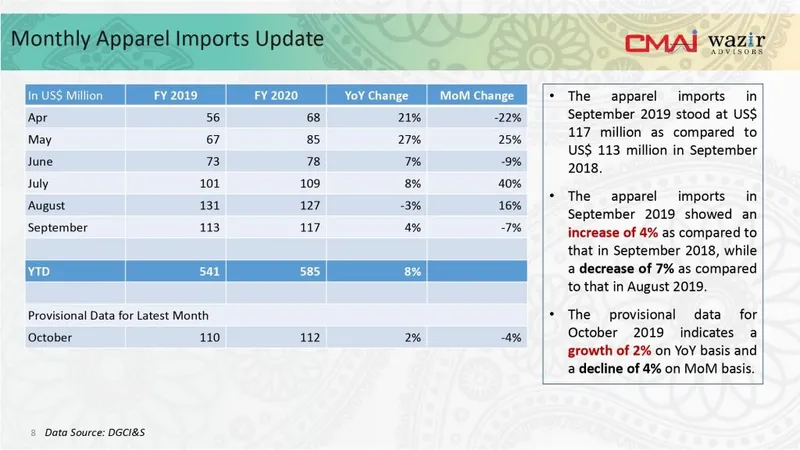 Monthly Apparel Imports Update

CMAI wazir ADVISORS

| In US$ Million | FY 2019 | FY 2020 | YoY Change | MoM Change |
|---|---|---|---|---|
| Apr | 56 | 68 | 21% | -22% |
| May | 67 | 85 | 27% | 25% |
| June | 73 | 78 | 7% | -9% |
| July | 101 | 109 | 8% | 40% |
| August | 131 | 127 | -3% | 16% |
| September | 113 | 117 | 4% | -7% |
| | | | | |
| YTD | 541 | 585 | 8% | |
| | | | | |
| Provisional Data for Latest Month | | | | |
| October | 110 | 112 | 2% | -4% |

• The apparel imports in September 2019 stood at US$ 117 million as compared to US$ 113 million in September 2018.

• The apparel imports in September 2019 showed an increase of 4% as compared to that in September 2018, while a decrease of 7% as compared to that in August 2019.

• The provisional data for October 2019 indicates a growth of 2% on YoY basis and a decline of 4% on MoM basis.

8 Data Source: DGCI&S